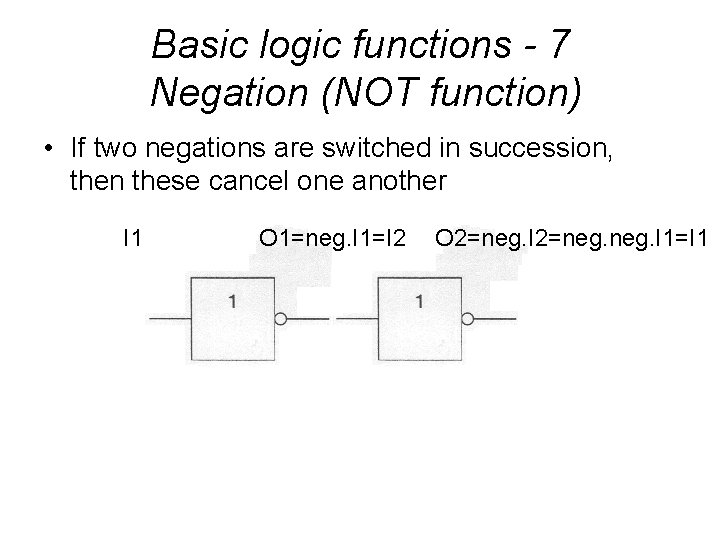 Basic logic functions - 7
Negation (NOT function)

• If two negations are switched in succession, then these cancel one another

I1 O1=neg.I1=I2 O2=neg.I2=neg.neg.I1=I1

1

1